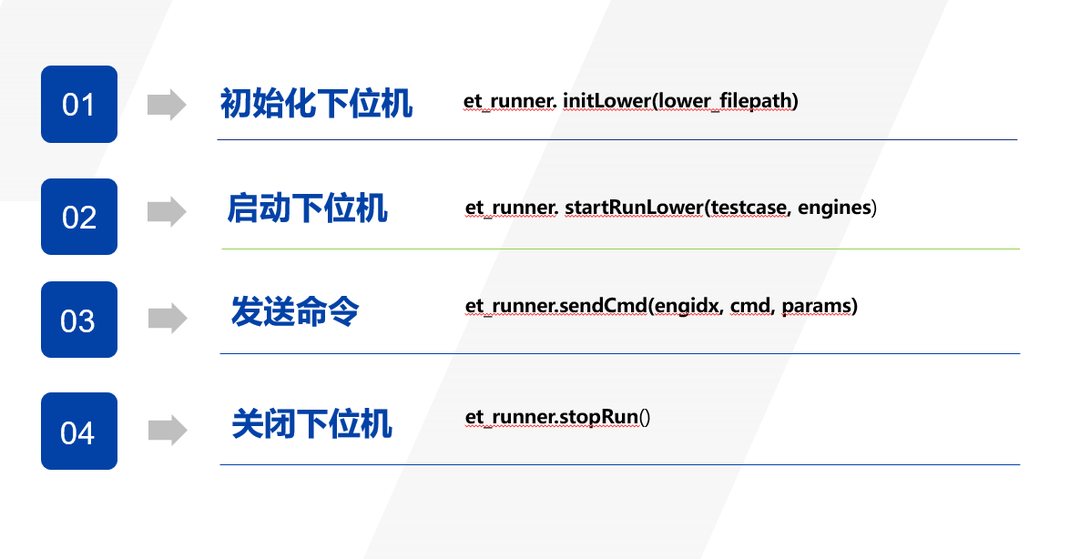 01

初始化下位机

et_runner. initLower(lower_filepath)

02

启动下位机

et_runner. startRunLower(testcase, engines)

03

发送命令

et_runner.sendCmd(engidx, cmd, params)

04

关闭下位机

et_runner.stopRun()